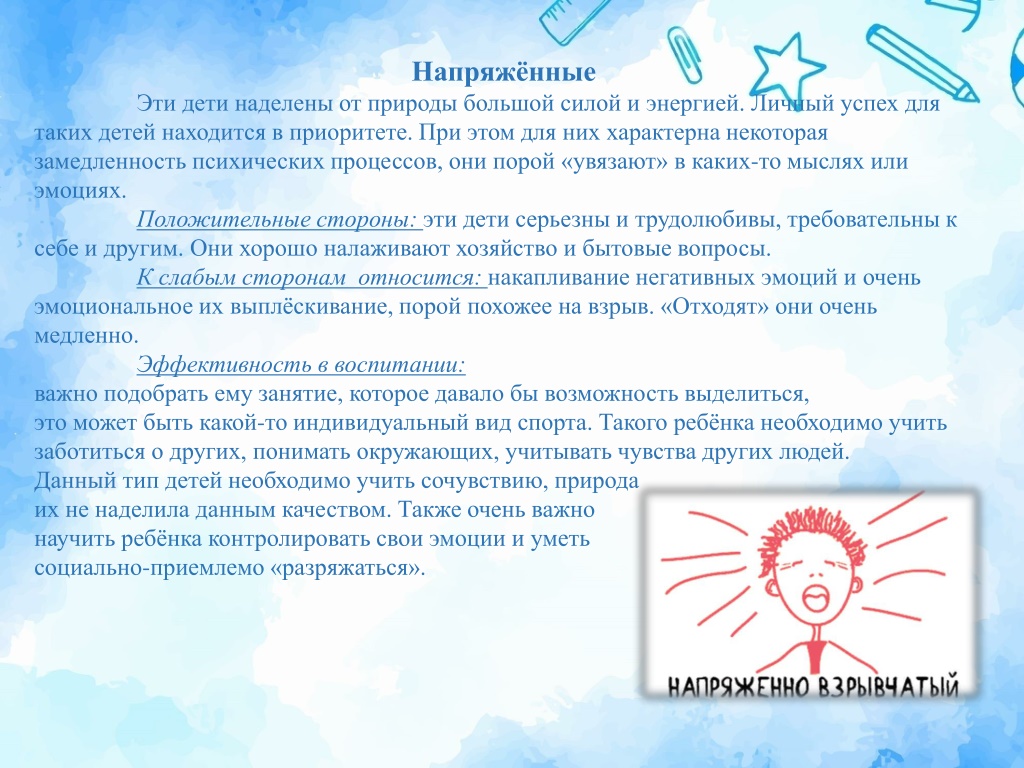 Напряжённые

Эти дети наделены от природы большой силой и энергией. Личный успех для таких детей находится в приоритете. При этом для них характерна некоторая замедленность психических процессов, они порой «увязают» в каких-то мыслях или эмоциях.

Положительные стороны: эти дети серьезны и трудолюбивы, требовательны к себе и другим. Они хорошо налаживают хозяйство и бытовые вопросы.

К слабым сторонам относится: накапливание негативных эмоций и очень эмоциональное их выплёскивание, порой похожее на взрыв. «Отходят» они очень медленно.

Эффективность в воспитании:
важно подобрать ему занятие, которое давало бы возможность выделиться,
это может быть какой-то индивидуальный вид спорта. Такого ребёнка необходимо учить заботиться о других, понимать окружающих, учитывать чувства других людей.
Данный тип детей необходимо учить сочувствию, природа их не наделила данным качеством. Также очень важно научить ребёнка контролировать свои эмоции и уметь социально-приемлемо «разряжаться».

НАПРЯЖЕННО ВЗРЫВЧАТЫЙ